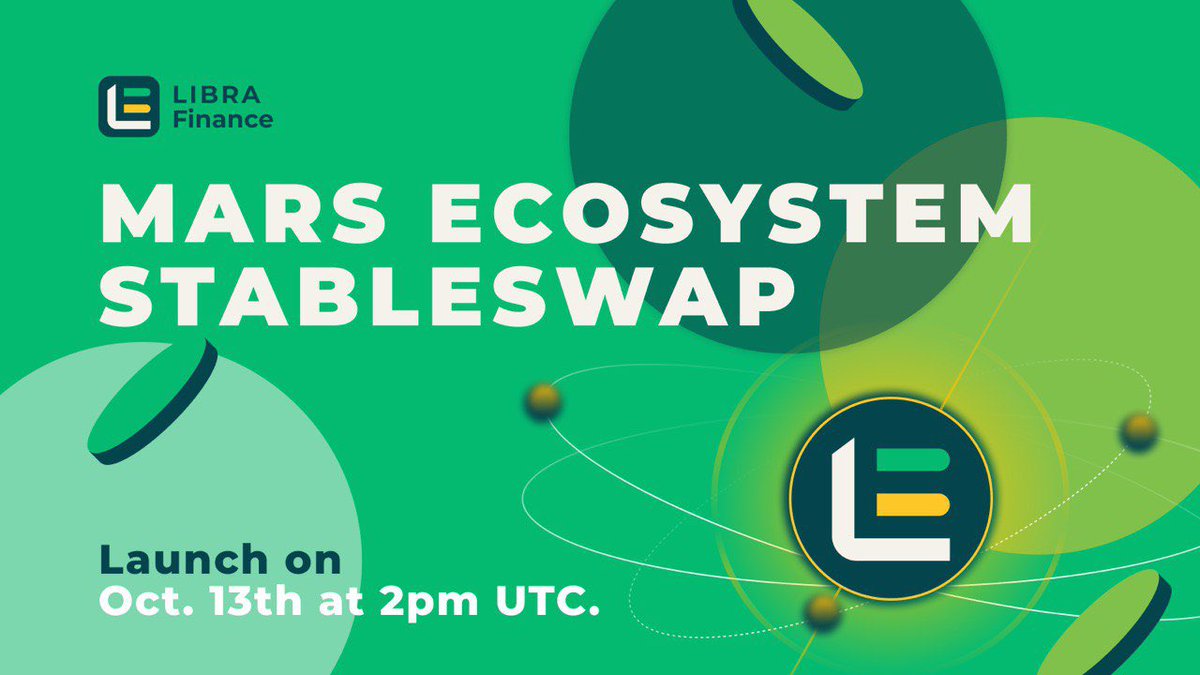 LIBRA Finance

MARS ECOSYSTEM STABLESWAP

Launch on
Oct. 13th at 2pm UTC.